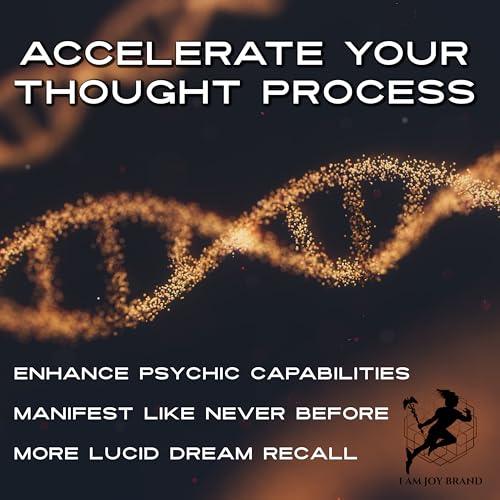 ACCELERATE YOUR THOUGHT PROCESS

ENHANCE PSYCHIC CAPABILITIES

MANIFEST LIKE NEVER BEFORE

MORE LUCID DREAM RECALL

I AM JOY BRAND